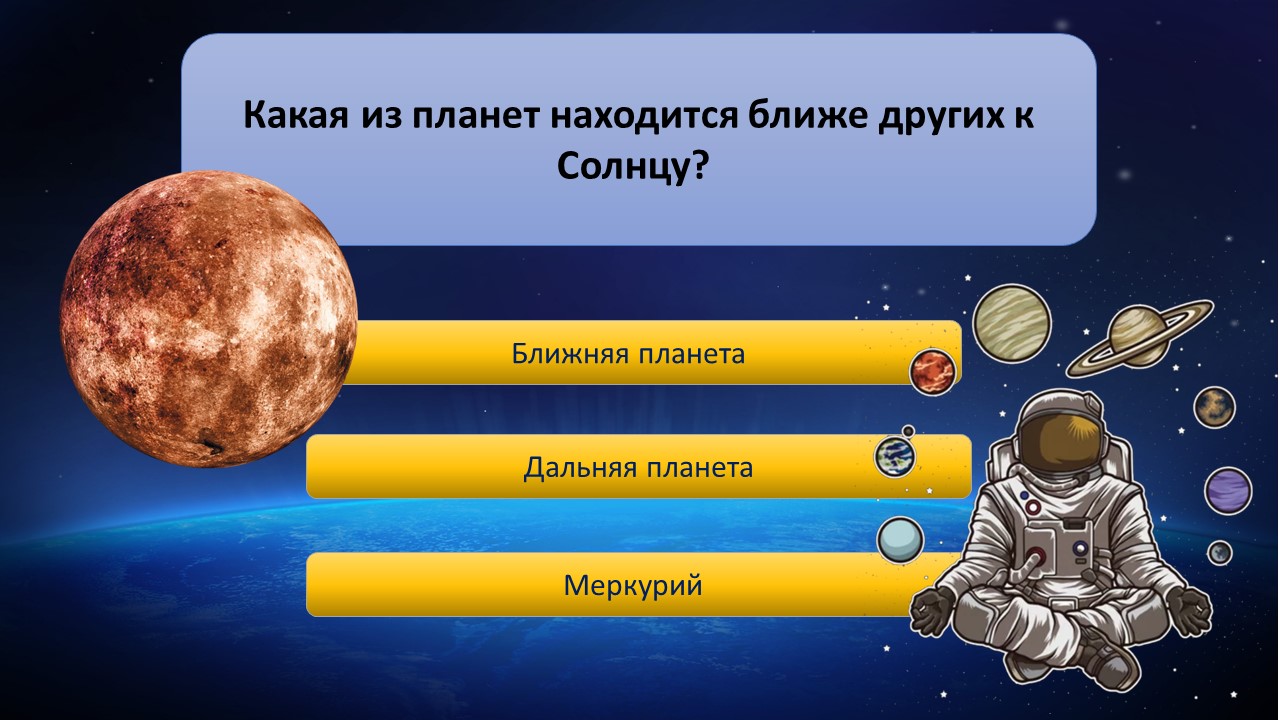 Какая из планет находится ближе других к Солнцу?

Ближняя планета

Дальняя планета

Меркурий